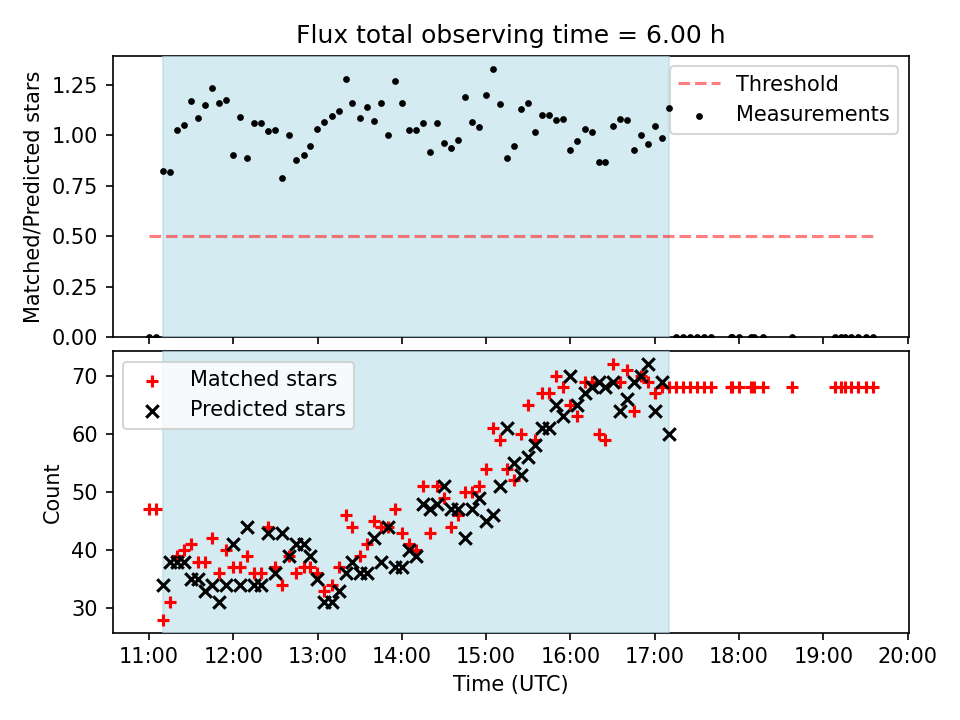 Flux total observing time = 6.00 h

Matched/Predicted stars

1.25
1.00
0.75
0.50
0.25
0.00

Threshold
Measurements

Count

70
60
50
40
30

Matched stars
Predicted stars

11:00 12:00 13:00 14:00 15:00 16:00 17:00 18:00 19:00 20:00

Time (UTC)